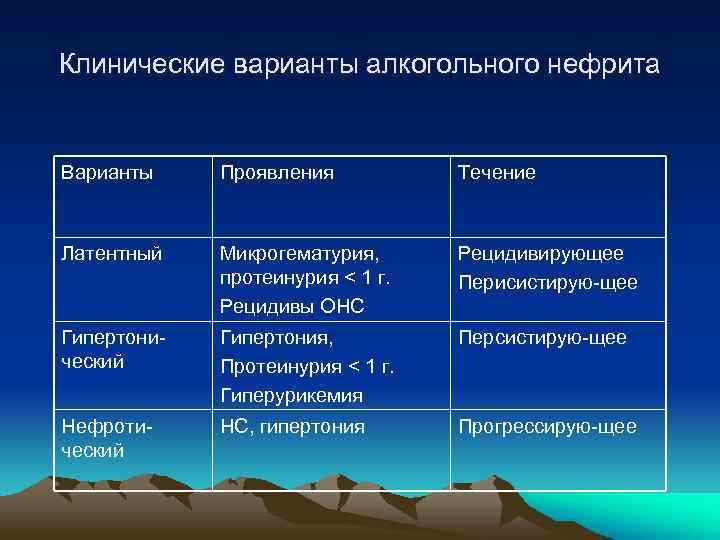 Клинические варианты алкогольного нефрита

| Варианты | Проявления | Течение |
|---|---|---|
| Латентный | Микрогематурия, протеинурия < 1 г. Рецидивы ОНС | Рецидивирующее Перисистирую-щее |
| Гипертонический | Гипертония, Протеинурия < 1 г. Гиперурикемия | Персистирую-щее |
| Нефротический | НС, гипертония | Прогрессирую-щее |